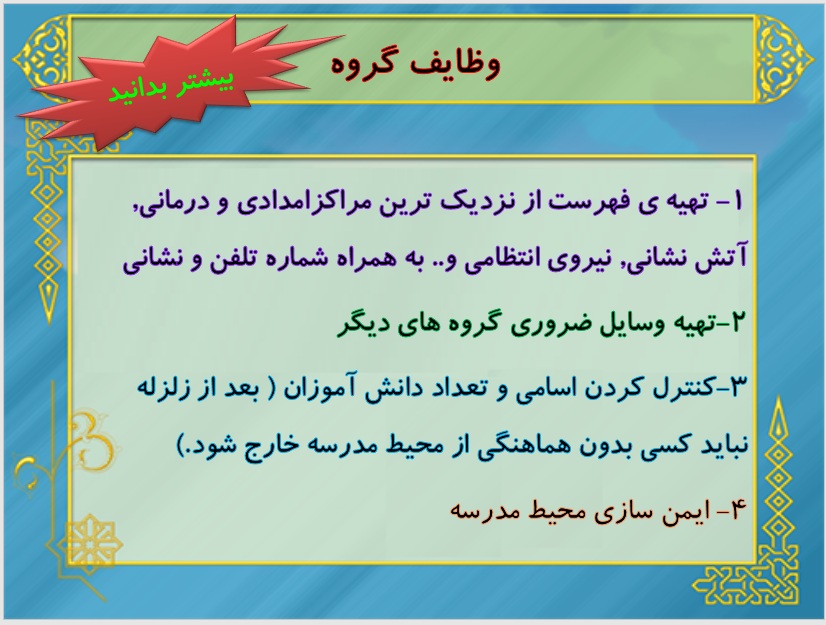 بیشتر بدانید

وظایف گروه

۱- تهیه ی فهرست از نزدیک ترین مراکزامدادی و درمانی, آتش نشانی, نیروی انتظامی و.. به همراه شماره تلفن و نشانی

۲-تهیه وسایل ضروری گروه های دیگر

۳-کنترل کردن اسامی و تعداد دانش آموزان ( بعد از زلزله نباید کسی بدون هماهنگی از محیط مدرسه خارج شود.)

۴- ایمن سازی محیط مدرسه